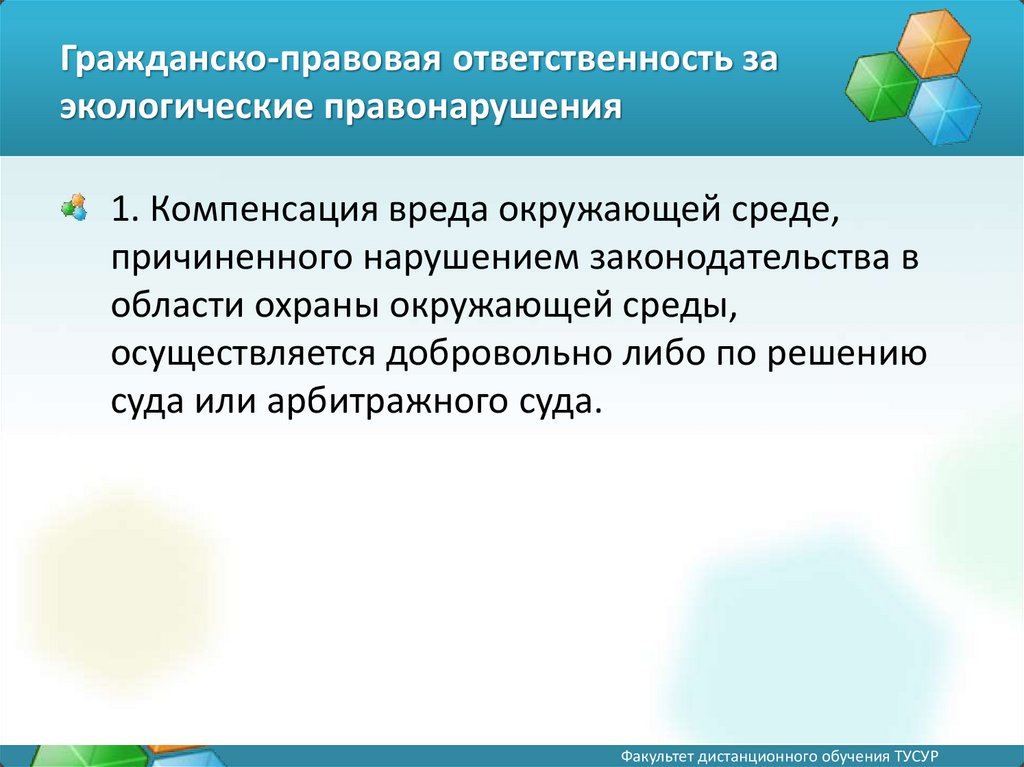 Гражданско-правовая ответственность за экологические правонарушения

1. Компенсация вреда окружающей среде, причиненного нарушением законодательства в области охраны окружающей среды, осуществляется добровольно либо по решению суда или арбитражного суда.

Факультет дистанционного обучения ТУСУР